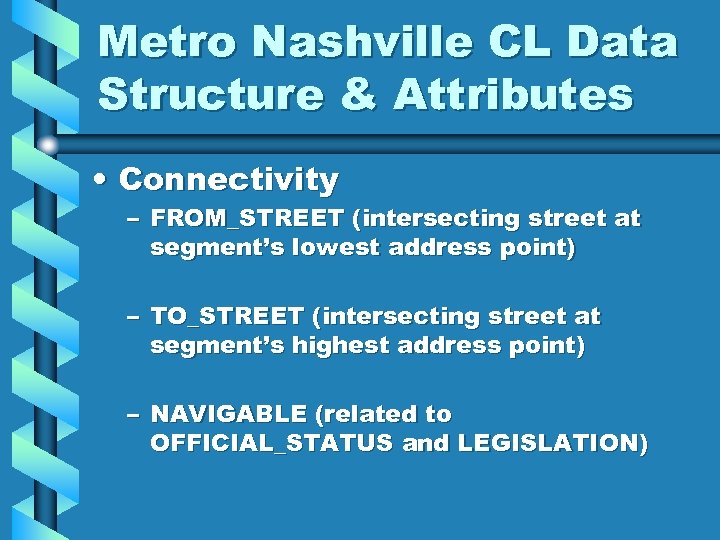 Metro Nashville CL Data Structure & Attributes

• Connectivity

– FROM_STREET (intersecting street at segment's lowest address point)

– TO_STREET (intersecting street at segment's highest address point)

– NAVIGABLE (related to OFFICIAL_STATUS and LEGISLATION)